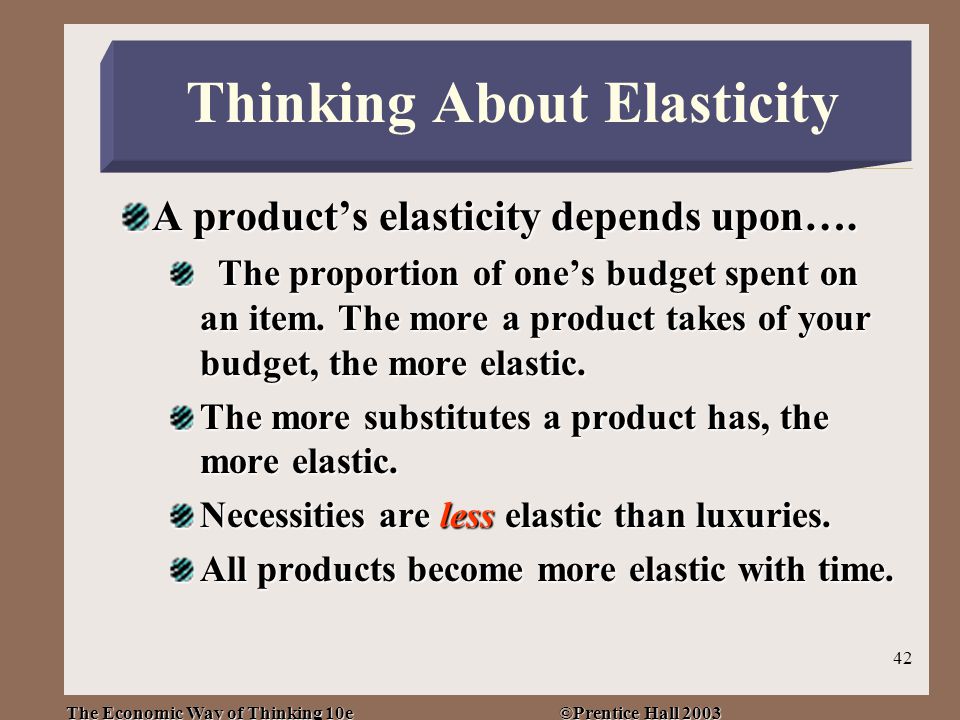 Thinking About Elasticity

A product's elasticity depends upon….

The proportion of one's budget spent on an item. The more a product takes of your budget, the more elastic.

The more substitutes a product has, the more elastic.

Necessities are less elastic than luxuries.

All products become more elastic with time.

42

The Economic Way of Thinking 10e

©Prentice Hall 2003